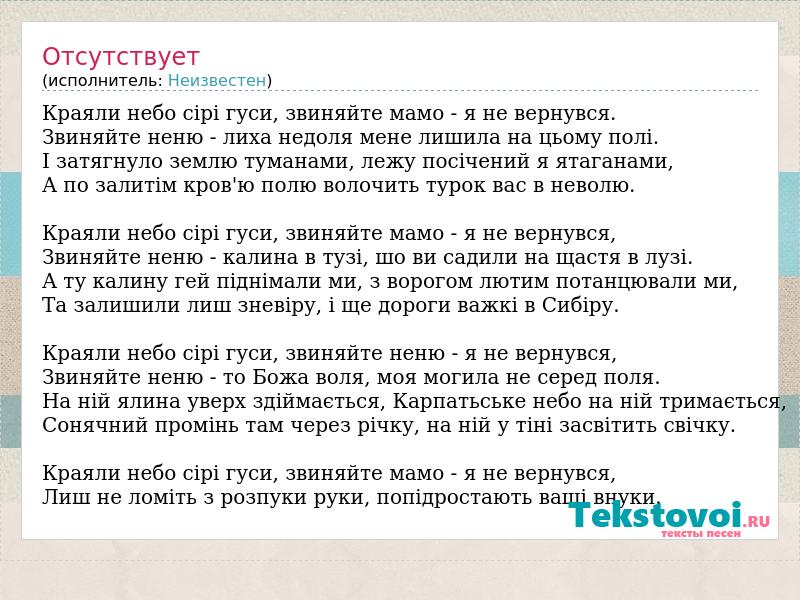 Отсутствует
(исполнитель: Неизвестен)

Краяли небо сірі гуси, звиняйте мамо - я не вернувся.
Звиняйте неню - лиха недоля мене лишила на цьому полі.
І затягнуло землю туманами, лежу посічений я ятаганами,
А по залитім кров'ю полю волочить турок вас в неволю.

Краяли небо сірі гуси, звиняйте мамо - я не вернувся,
Звиняйте неню - калина в тузі, шо ви садили на щастя в лузі.
А ту калину гей піднімали ми, з ворогом лютим потанцювали ми,
Та залишили лиш зневіру, і ще дороги важкі в Сибіру.

Краяли небо сірі гуси, звиняйте неню - я не вернувся,
Звиняйте неню - то Божа воля, моя могила не серед поля.
На ній ялина уверх здіймається, Карпатське небо на ній тримається,
Сонячний промінь там через річку, на ній у тіні засвітить свічку.

Краяли небо сірі гуси, звиняйте мамо - я не вернувся,
Лиш не ломіть з розпуки руки, попідростають ваші внуки.

Tekstovoi.RU
тексты песен